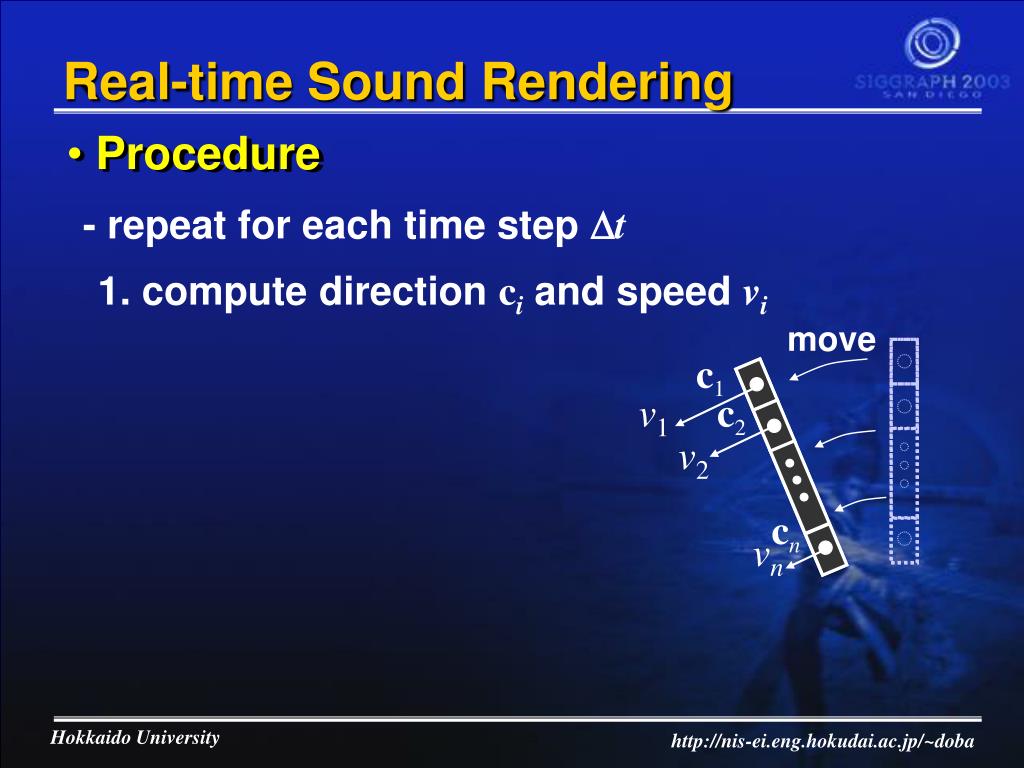 Real-time Sound Rendering

SIGGRAPH 2003 SAN DIEGO

• Procedure

- repeat for each time step $\Delta t$

1. compute direction $\mathbf{c}_i$ and speed $v_i$

move

$\mathbf{c}_1$

$v_1$

$\mathbf{c}_2$

$v_2$

$\mathbf{c}_n$

$v_n$

Hokkaido University

http://nis-ei.eng.hokudai.ac.jp/~doba